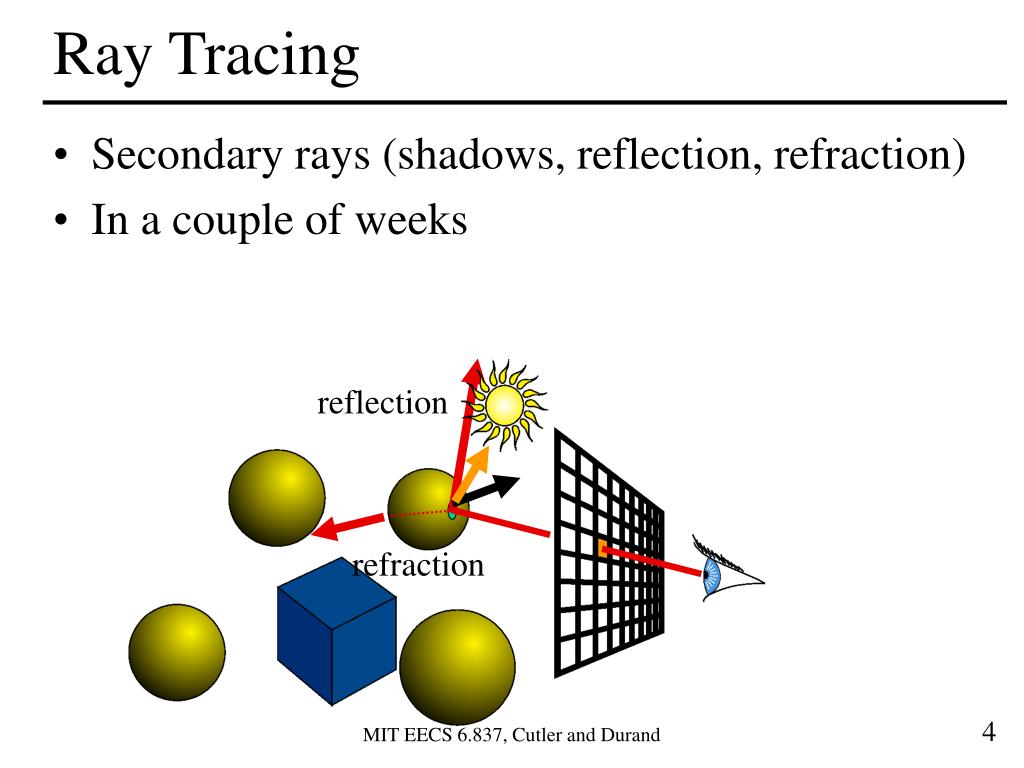 Ray Tracing

• Secondary rays (shadows, reflection, refraction)
• In a couple of weeks

reflection

refraction

MIT EECS 6.837, Cutler and Durand

4